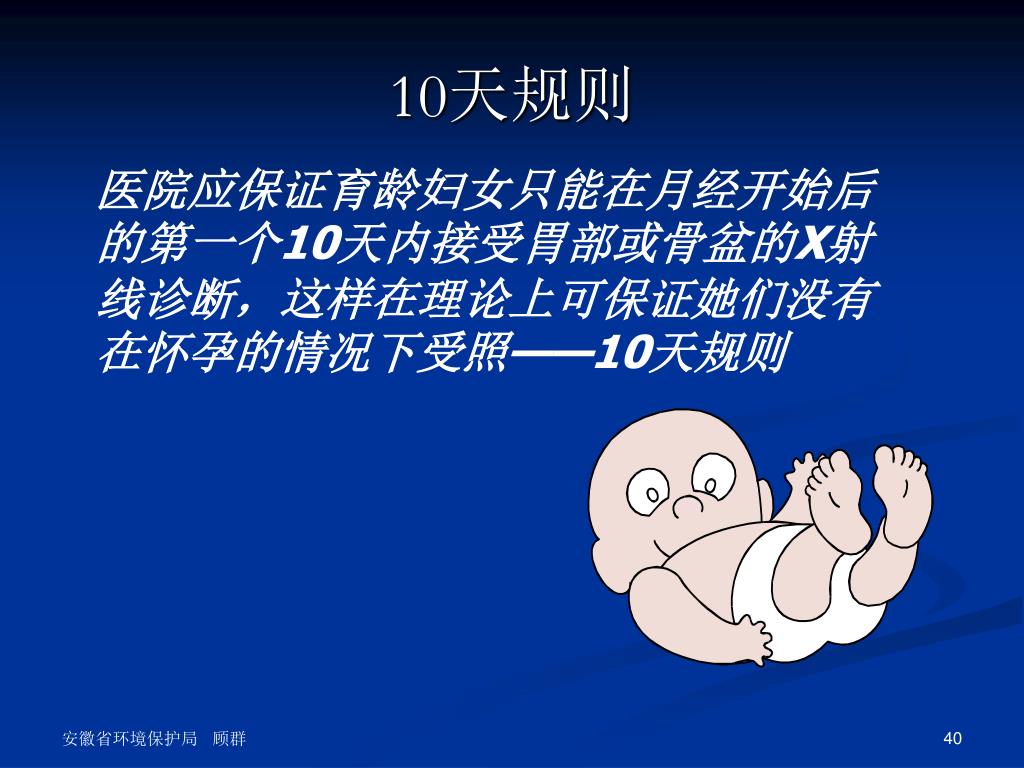 10天规则

医院应保证育龄妇女只能在月经开始后的第一个10天内接受胃部或骨盆的X射线诊断，这样在理论上可保证她们没有在怀孕的情况下受照——10天规则

安徽省环境保护局 顾群

40